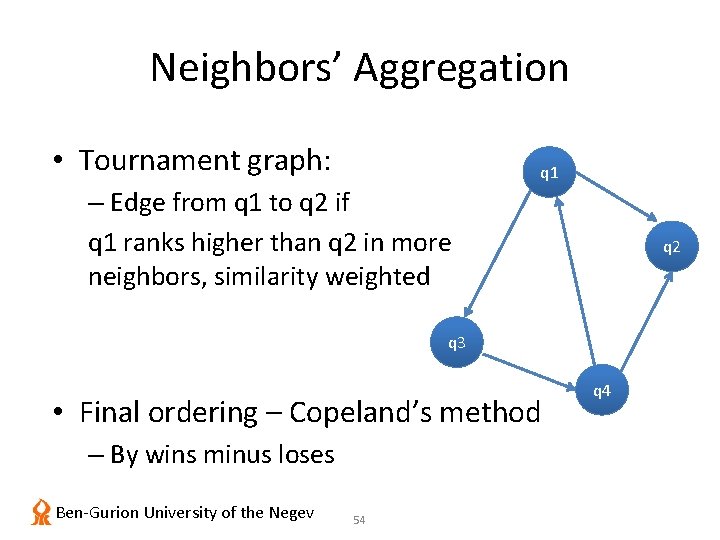 Neighbors' Aggregation

• Tournament graph:
– Edge from q1 to q2 if
q1 ranks higher than q2 in more neighbors, similarity weighted

q1
q2
q3
q4

• Final ordering – Copeland's method
– By wins minus loses

Ben-Gurion University of the Negev
54